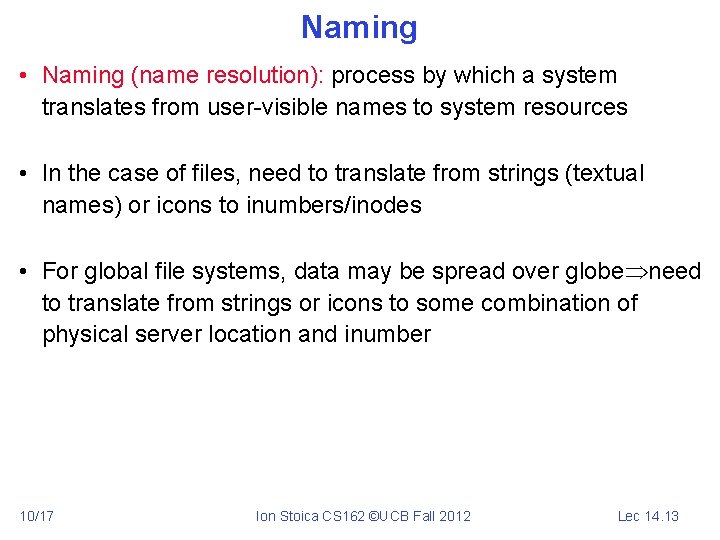 Naming

• Naming (name resolution): process by which a system translates from user-visible names to system resources

• In the case of files, need to translate from strings (textual names) or icons to inumbers/inodes

• For global file systems, data may be spread over globe$\Rightarrow$need to translate from strings or icons to some combination of physical server location and inumber

10/17 Ion Stoica CS162 ©UCB Fall 2012 Lec 14.13